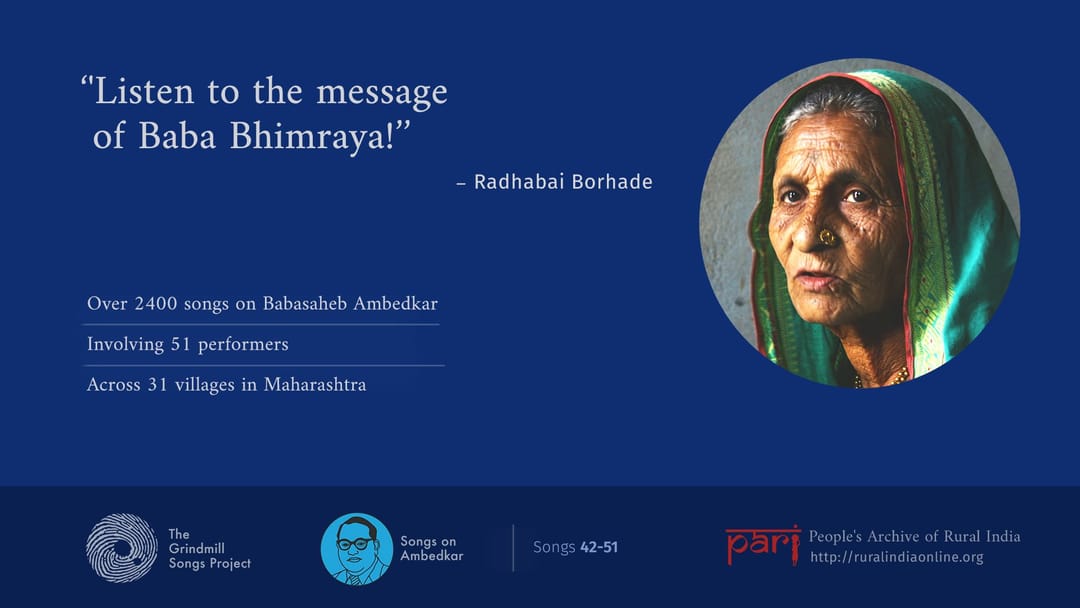 "Listen to the message of Baba Bhimraya!"

– Radhabai Borhade

Over 2400 songs on Babasaheb Ambedkar

Involving 51 performers

Across 31 villages in Maharashtra

The Grindmill Songs Project

Songs on Ambedkar

Songs 42-51

pari People's Archive of Rural India
http://ruralindiaonline.org